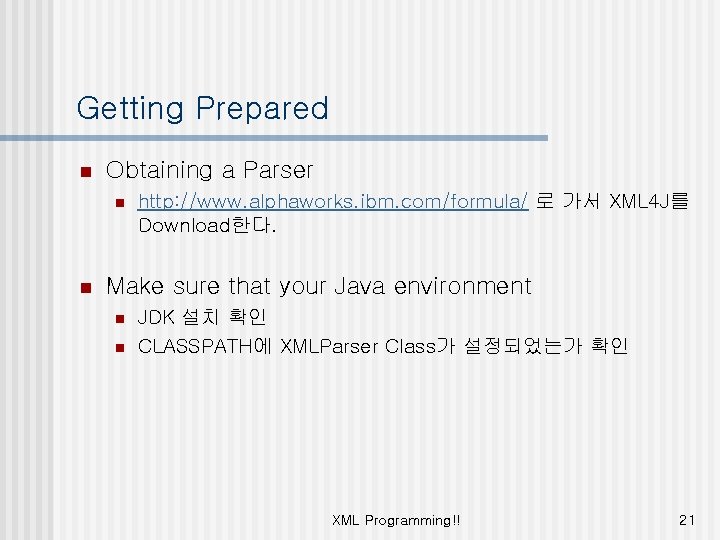 Getting Prepared

Obtaining a Parser

http://www.alphaworks.ibm.com/formula/ 로 가서 XML4J를 Download한다.

Make sure that your Java environment

JDK 설치 확인

CLASSPATH에 XMLParser Class가 설정되었는가 확인

XML Programming!!

21